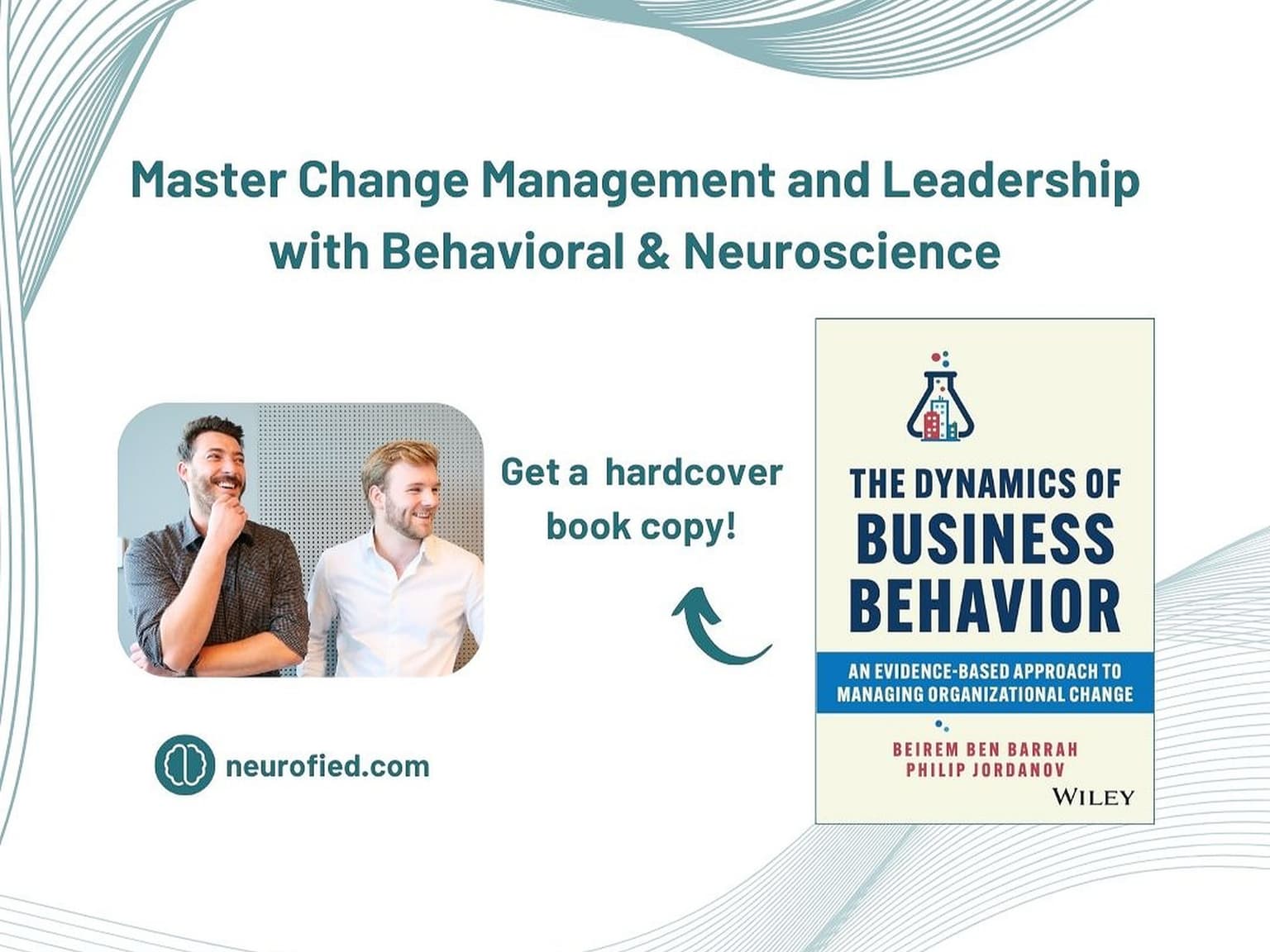 Master Change Management and Leadership with Behavioral & Neuroscience

Get a hardcover book copy!

neurofied.com

THE DYNAMICS OF BUSINESS BEHAVIOR

AN EVIDENCE-BASED APPROACH TO MANAGING ORGANIZATIONAL CHANGE

BEIREM BEN BARRAH
PHILIP JORDANOV

WILEY